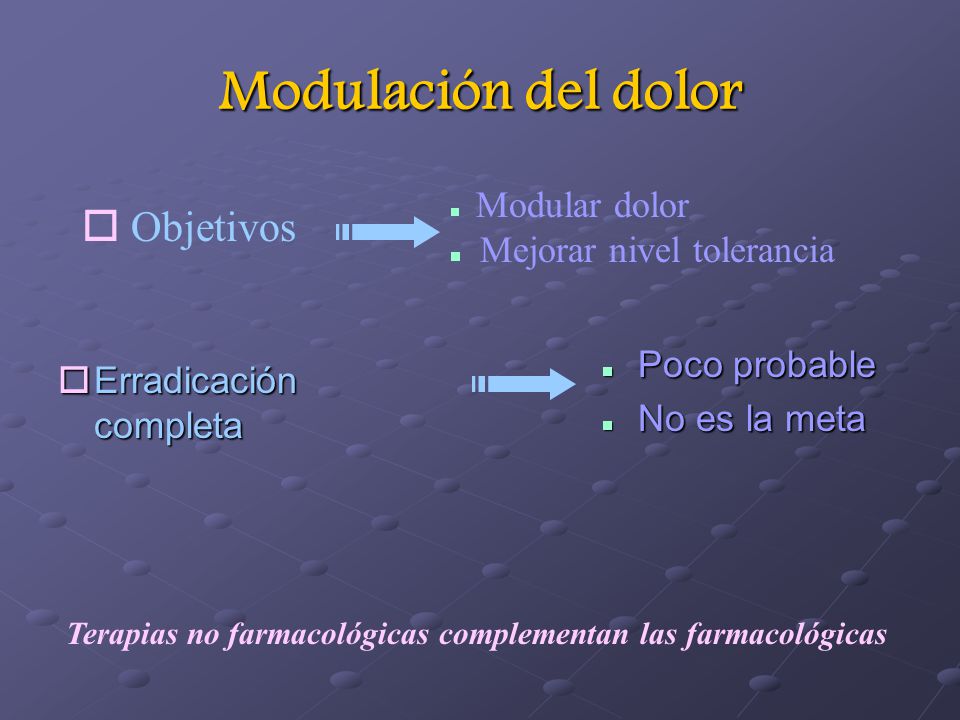 Modulación del dolor

Objetivos

Modular dolor
Mejorar nivel tolerancia

Erradicación completa

Poco probable
No es la meta

Terapias no farmacológicas complementan las farmacológicas